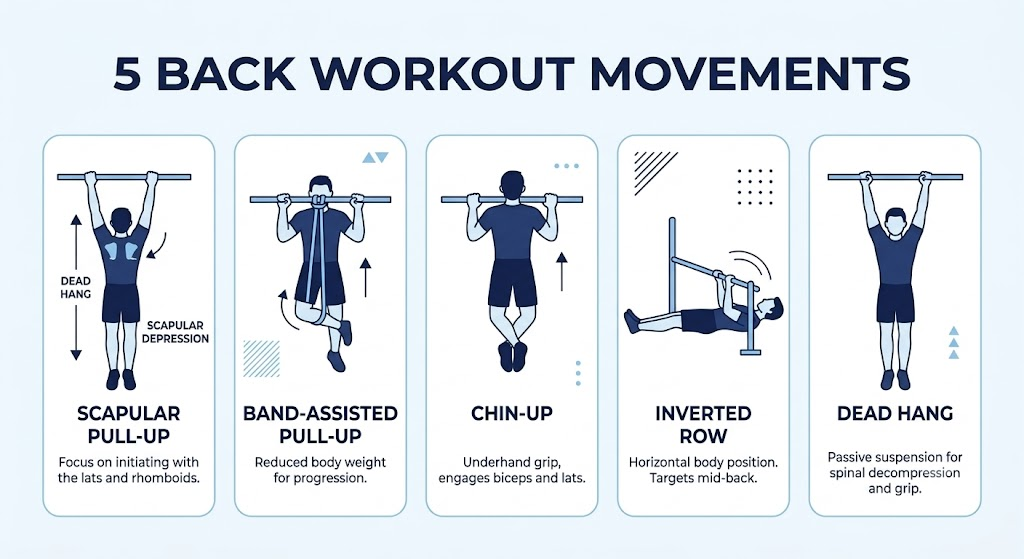 5 BACK WORKOUT MOVEMENTS

DEAD HANG

SCAPULAR DEPRESSION

SCAPULAR PULL-UP

Focus on initiating with the lats and rhomboids.

BAND-ASSISTED PULL-UP

Reduced body weight for progression.

CHIN-UP

Underhand grip, engages biceps and lats.

INVERTED ROW

Horizontal body position. Targets mid-back.

DEAD HANG

Passive suspension for spinal decompression and grip.